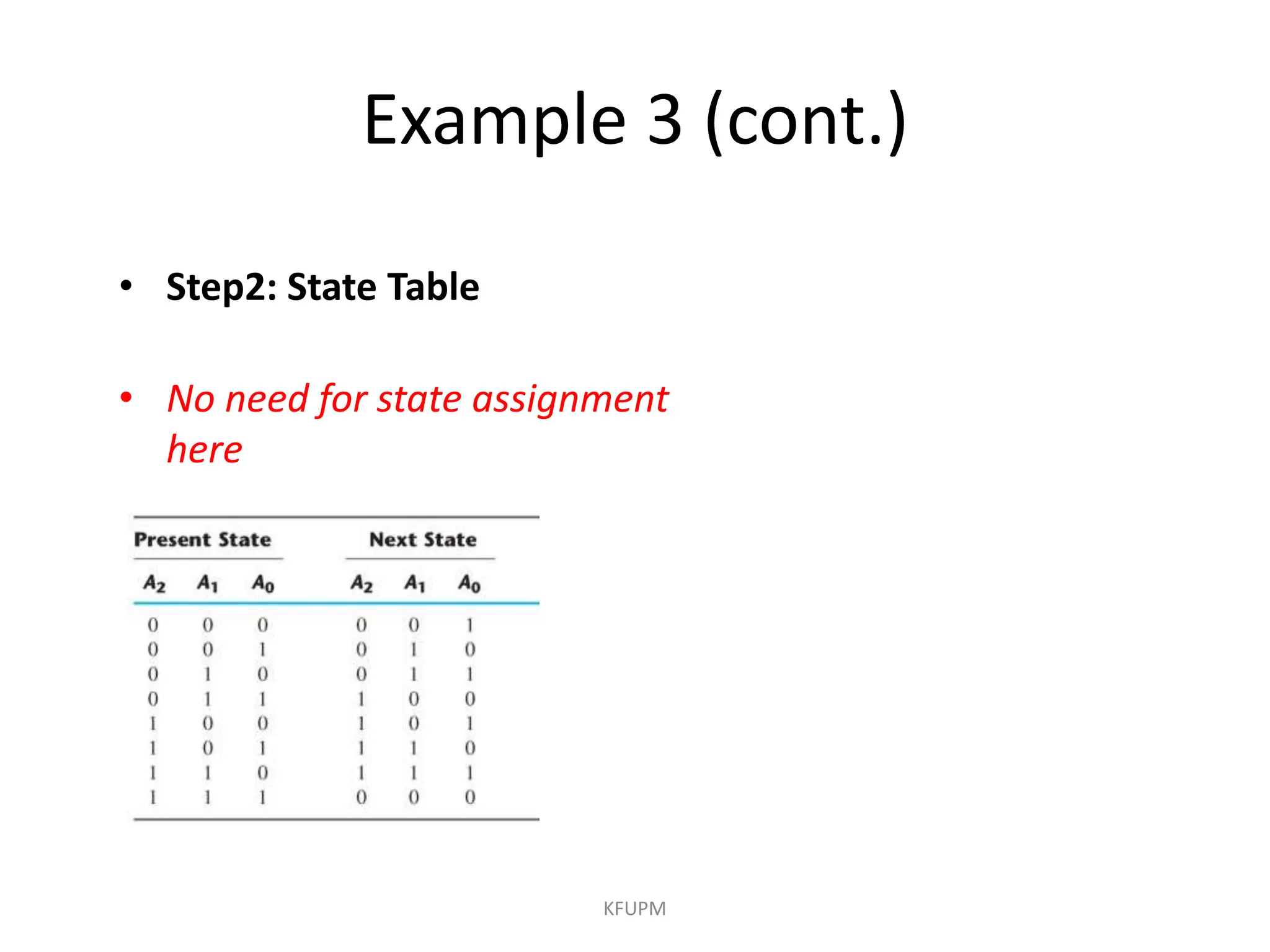 Example 3 (cont.)

• Step2: State Table

• No need for state assignment here

| Present State | | | Next State | | |
|---|---|---|---|---|---|
| $A_2$ | $A_1$ | $A_0$ | $A_2$ | $A_1$ | $A_0$ |
| 0 | 0 | 0 | 0 | 0 | 1 |
| 0 | 0 | 1 | 0 | 1 | 0 |
| 0 | 1 | 0 | 0 | 1 | 1 |
| 0 | 1 | 1 | 1 | 0 | 0 |
| 1 | 0 | 0 | 1 | 0 | 1 |
| 1 | 0 | 1 | 1 | 1 | 0 |
| 1 | 1 | 0 | 1 | 1 | 1 |
| 1 | 1 | 1 | 0 | 0 | 0 |

KFUPM